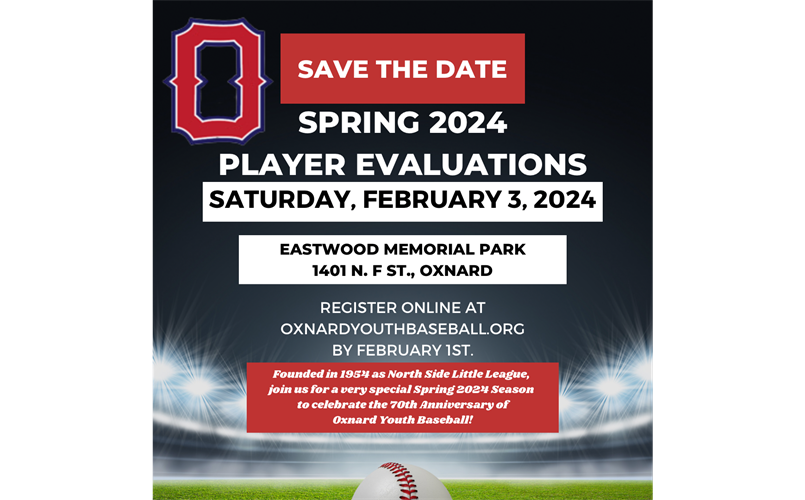 O

SAVE THE DATE

SPRING 2024

PLAYER EVALUATIONS

SATURDAY, FEBRUARY 3, 2024

EASTWOOD MEMORIAL PARK
1401 N. F ST., OXNARD

REGISTER ONLINE AT
OXNARDYOUTHBASEBALL.ORG
BY FEBRUARY 1ST.

Founded in 1954 as North Side Little League, join us for a very special Spring 2024 Season to celebrate the 70th Anniversary of Oxnard Youth Baseball!